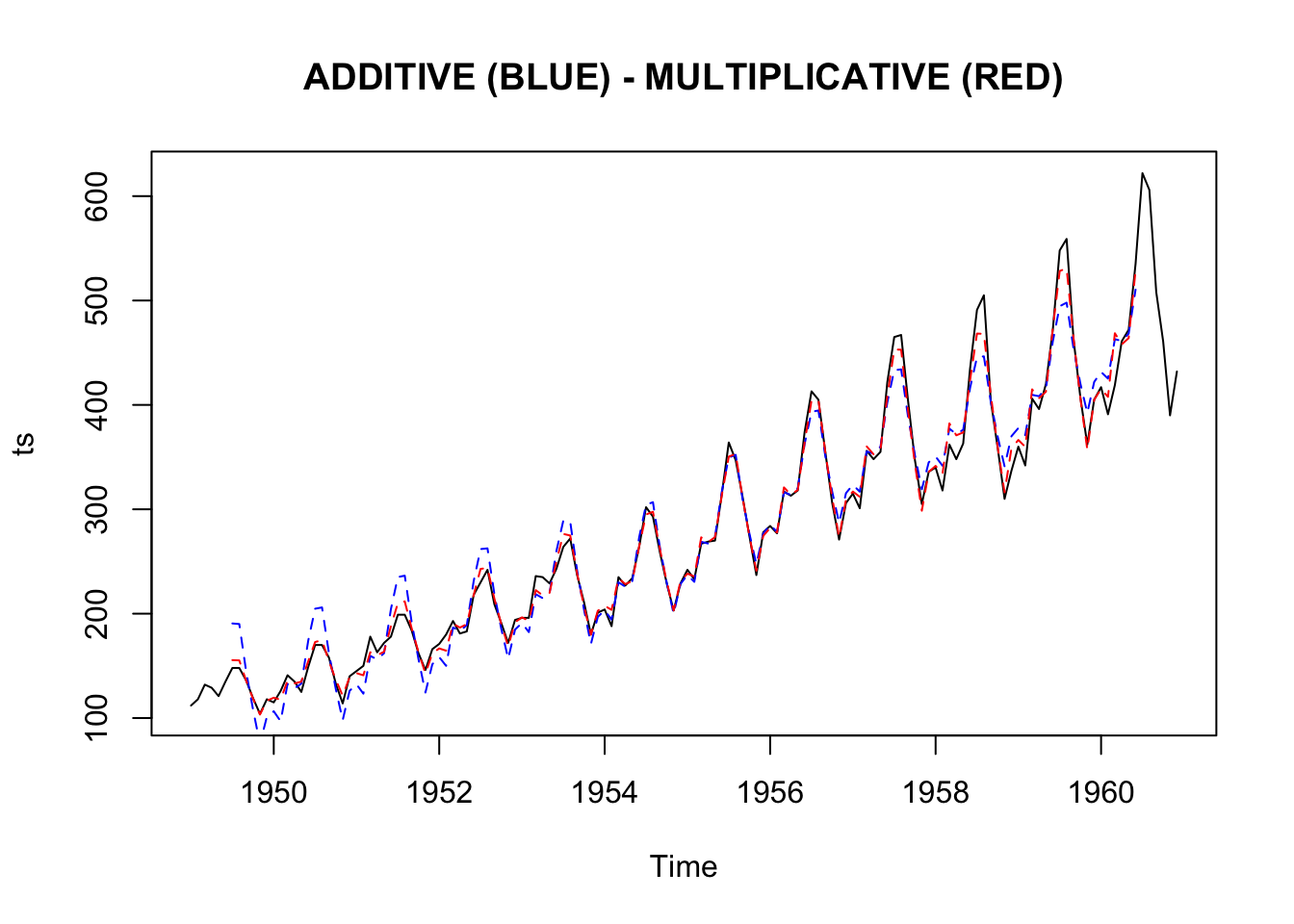 ADDITIVE (BLUE) - MULTIPLICATIVE (RED)

ts

600
500
400
300
200
100

1950
1952
1954
1956
1958
1960

Time